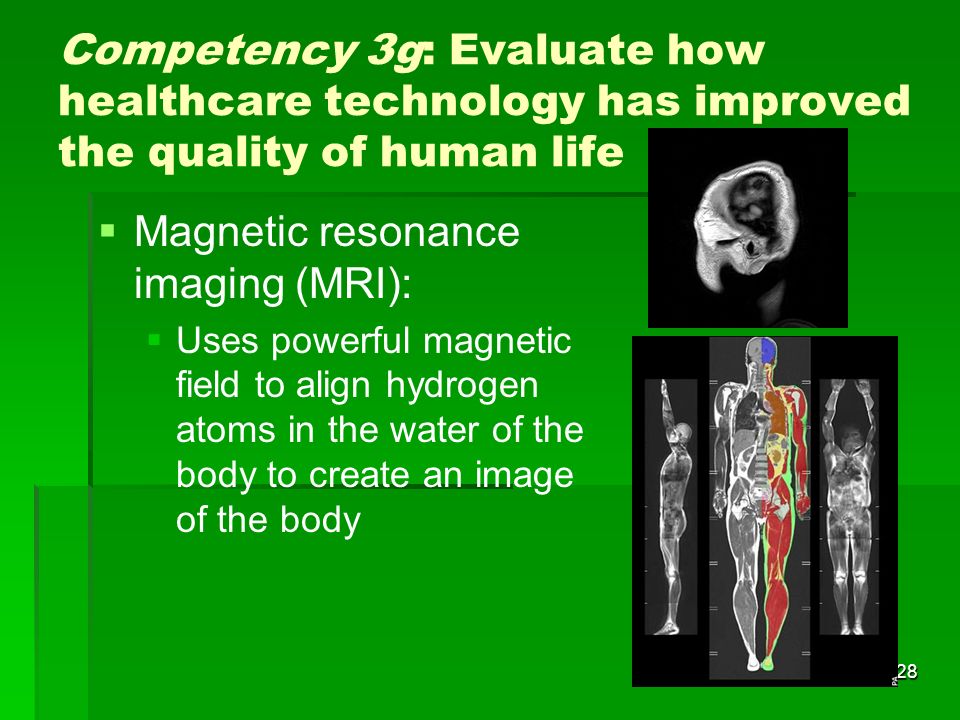 Competency 3g: Evaluate how healthcare technology has improved the quality of human life

Magnetic resonance imaging (MRI):

Uses powerful magnetic field to align hydrogen atoms in the water of the body to create an image of the body

28